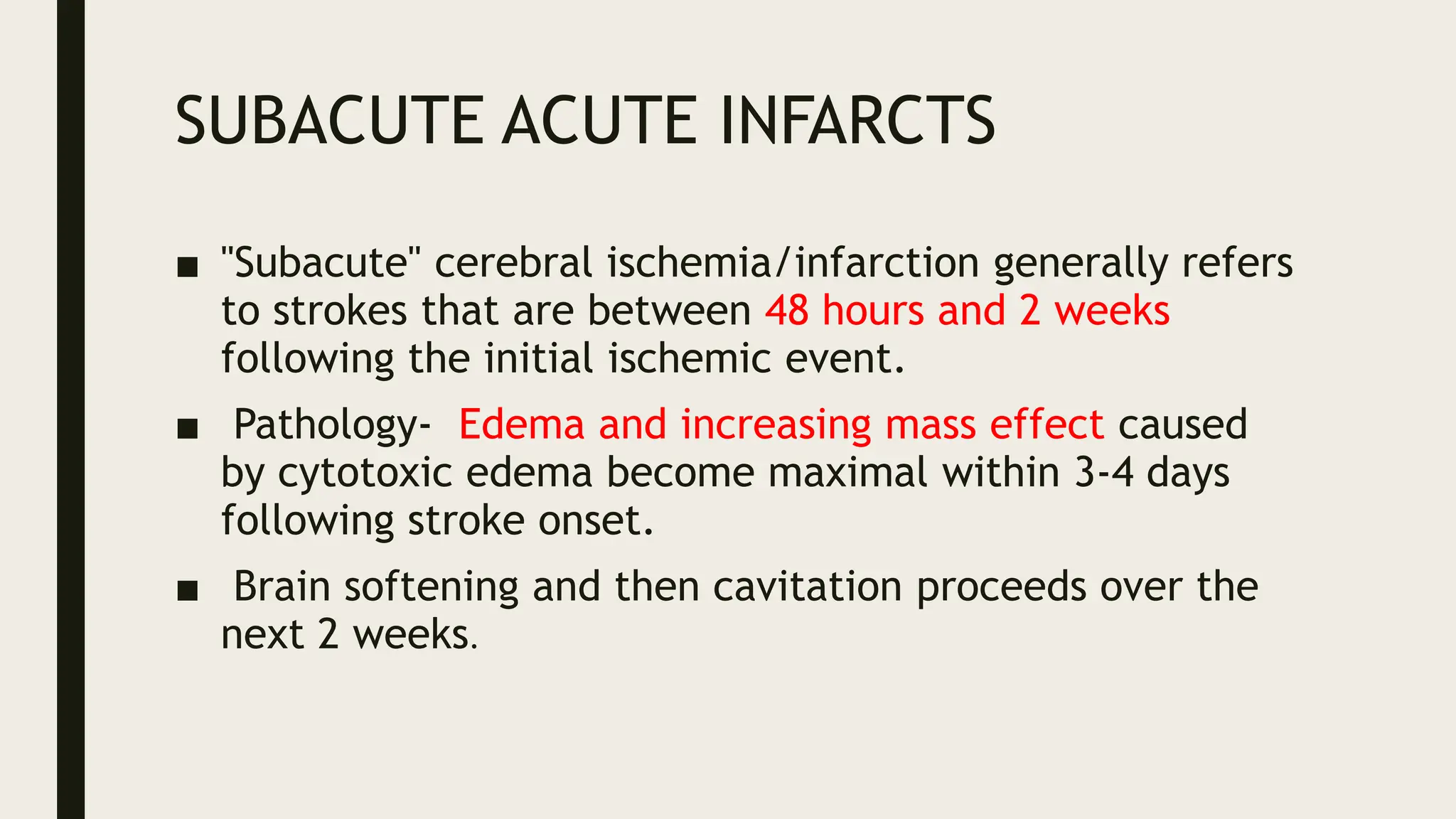 SUBACUTE ACUTE INFARCTS

■ "Subacute" cerebral ischemia/infarction generally refers to strokes that are between 48 hours and 2 weeks following the initial ischemic event.

■ Pathology- Edema and increasing mass effect caused by cytotoxic edema become maximal within 3-4 days following stroke onset.

■ Brain softening and then cavitation proceeds over the next 2 weeks.